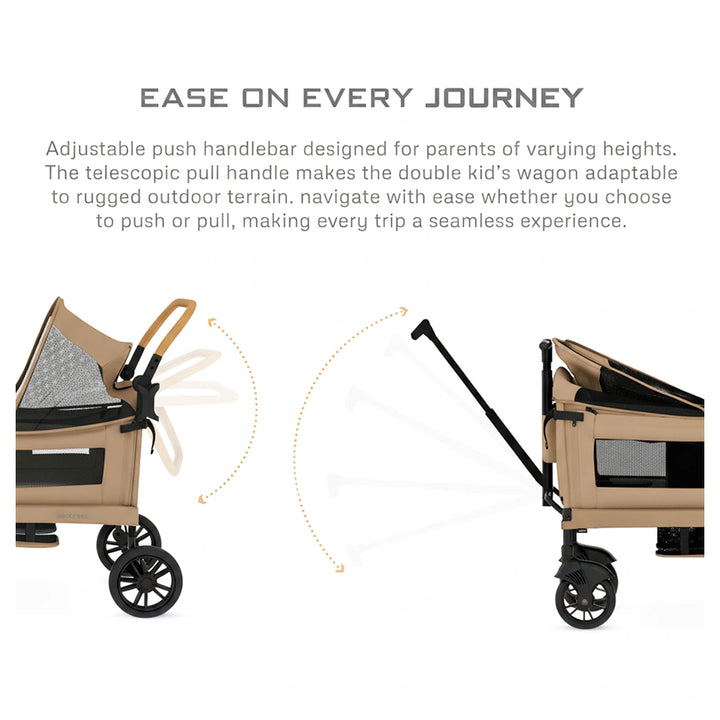 EASE ON EVERY JOURNEY

Adjustable push handlebar designed for parents of varying heights. The telescopic pull handle makes the double kid's wagon adaptable to rugged outdoor terrain. navigate with ease whether you choose to push or pull, making every trip a seamless experience.